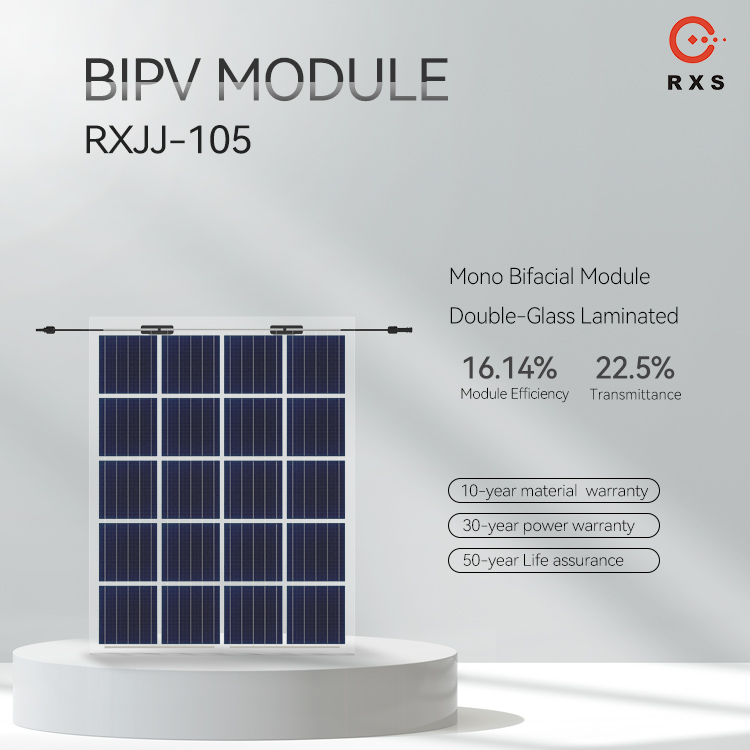 BIPV MODULE
RXJJ-105

RXS

Mono Bifacial Module
Double-Glass Laminated

16.14%
Module Efficiency

22.5%
Transmittance

10-year material warranty
30-year power warranty
50-year Life assurance